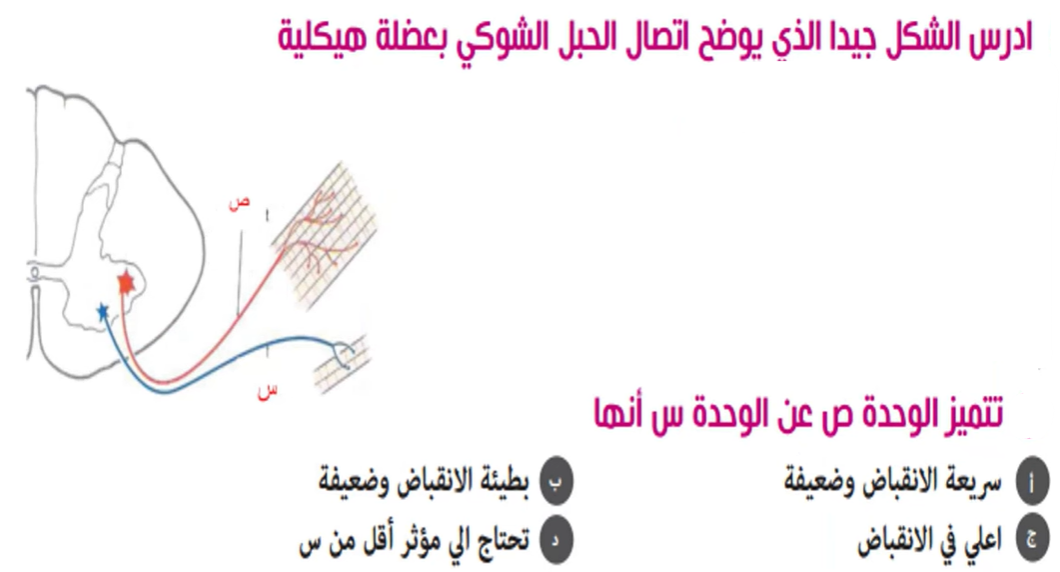 ادرس الشكل جيدا الذي يوضح اتصال الحبل الشوكي بعضلة هيكلية

ص

س

تتميز الوحدة ص عن الوحدة س أنها

أ سريعة الانقباض وضعيفة

ب بطيئة الانقباض وضعيفة

ج اعلي في الانقباض

د تحتاج الي مؤثر أقل من س